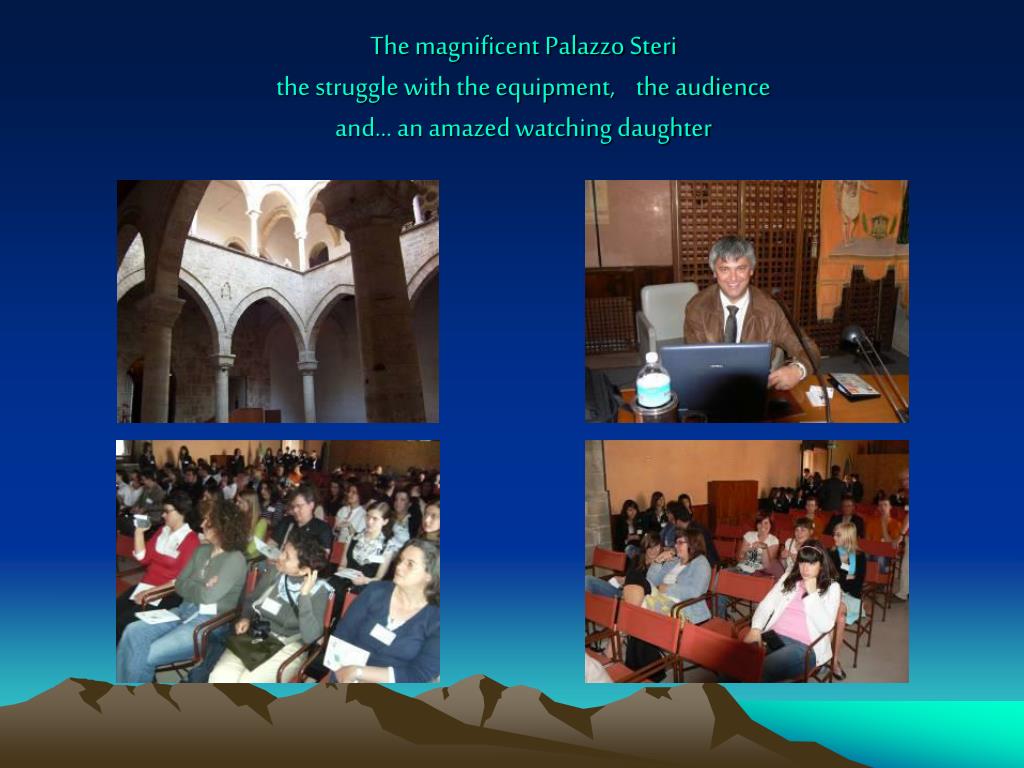 The magnificent Palazzo Steri
the struggle with the equipment, the audience
and… an amazed watching daughter